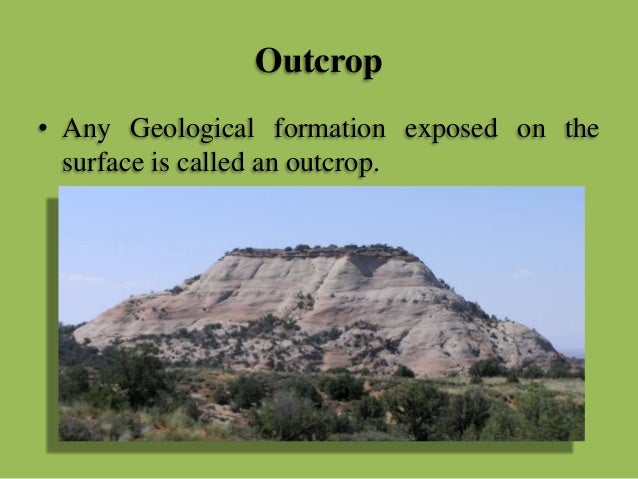 Outcrop

• Any Geological formation exposed on the surface is called an outcrop.